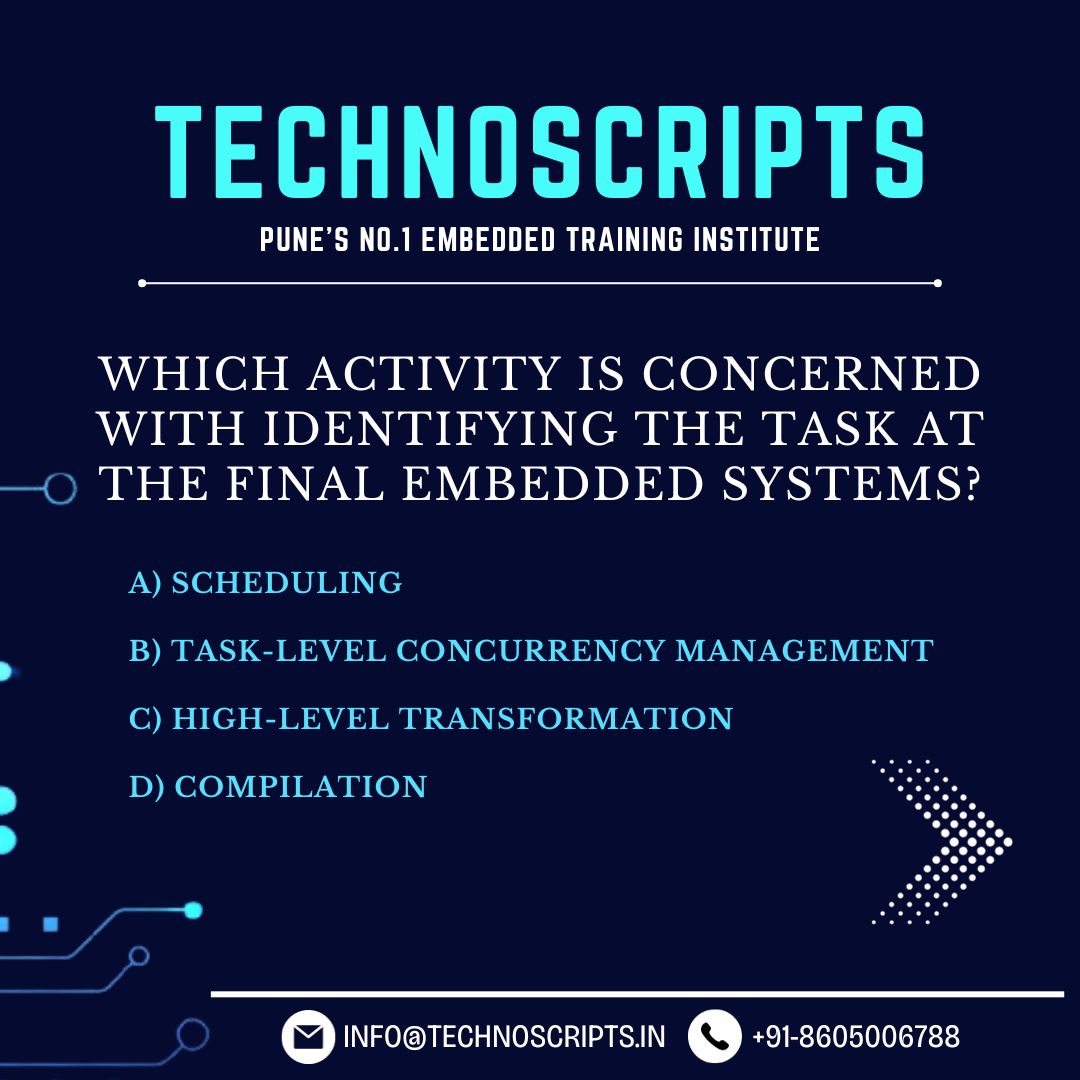 TECHNOSCRIPTS

PUNE'S NO.1 EMBEDDED TRAINING INSTITUTE

WHICH ACTIVITY IS CONCERNED WITH IDENTIFYING THE TASK AT THE FINAL EMBEDDED SYSTEMS?

A) SCHEDULING

B) TASK-LEVEL CONCURRENCY MANAGEMENT

C) HIGH-LEVEL TRANSFORMATION

D) COMPILATION

INFO@TECHNOSCRIPTS.IN +91-8605006788